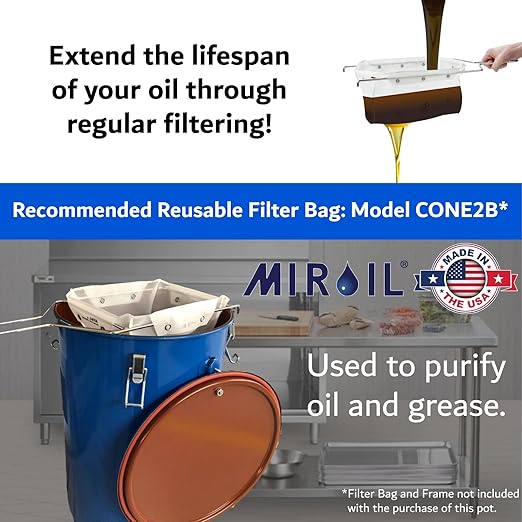 Extend the lifespan of your oil through regular filtering!

Recommended Reusable Filter Bag: Model CONE2B*

MIROIL®

MADE IN THE USA

Used to purify oil and grease.

*Filter Bag and Frame not included with the purchase of this pot.